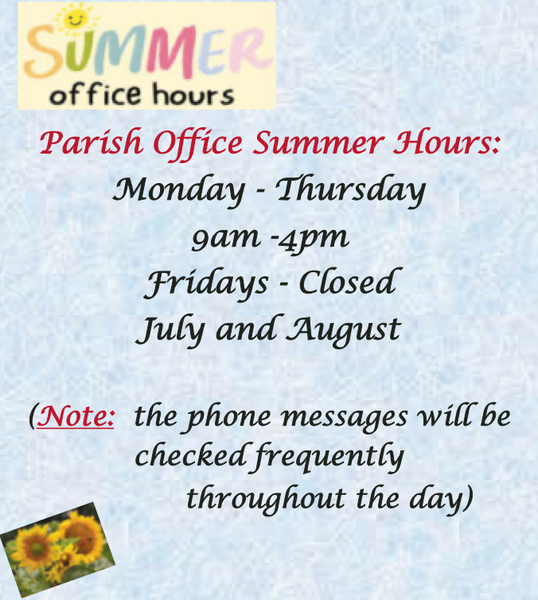 SUMMER
office hours

Parish Office Summer Hours:
Monday - Thursday
9am -4pm
Fridays - Closed
July and August

(Note: the phone messages will be checked frequently throughout the day)